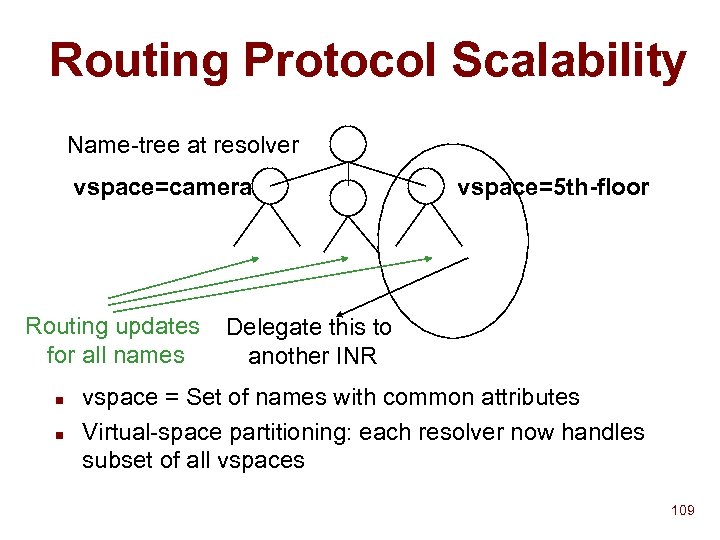 Routing Protocol Scalability

Name-tree at resolver

vspace=camera

vspace=5th-floor

Routing updates for all names

Delegate this to another INR

- vspace = Set of names with common attributes
- Virtual-space partitioning: each resolver now handles subset of all vspaces

109